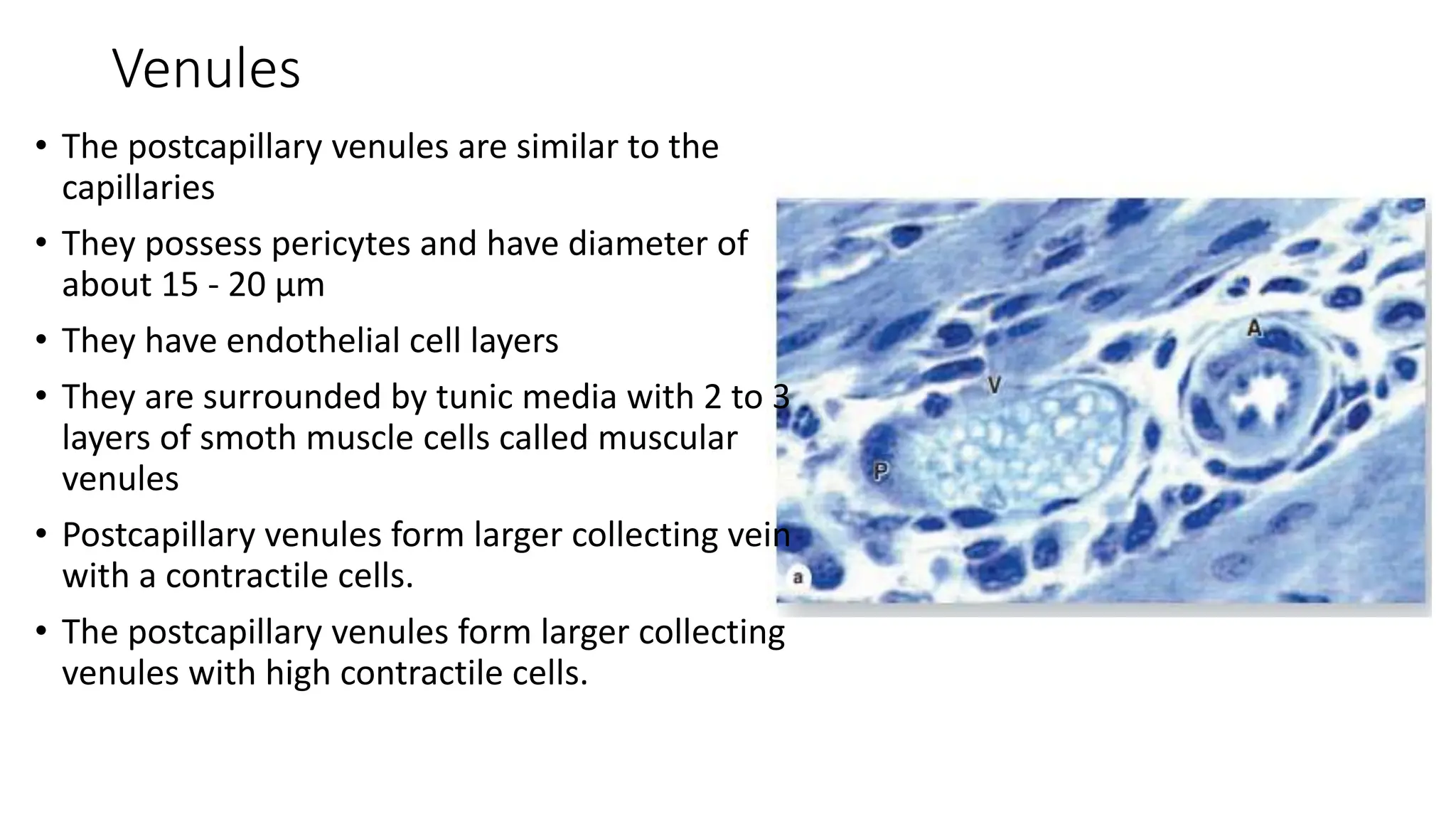 Venules

• The postcapillary venules are similar to the capillaries
• They possess pericytes and have diameter of about 15 - 20 µm
• They have endothelial cell layers
• They are surrounded by tunic media with 2 to 3 layers of smoth muscle cells called muscular venules
• Postcapillary venules form larger collecting vein with a contractile cells.
• The postcapillary venules form larger collecting venules with high contractile cells.

A
V
P
a